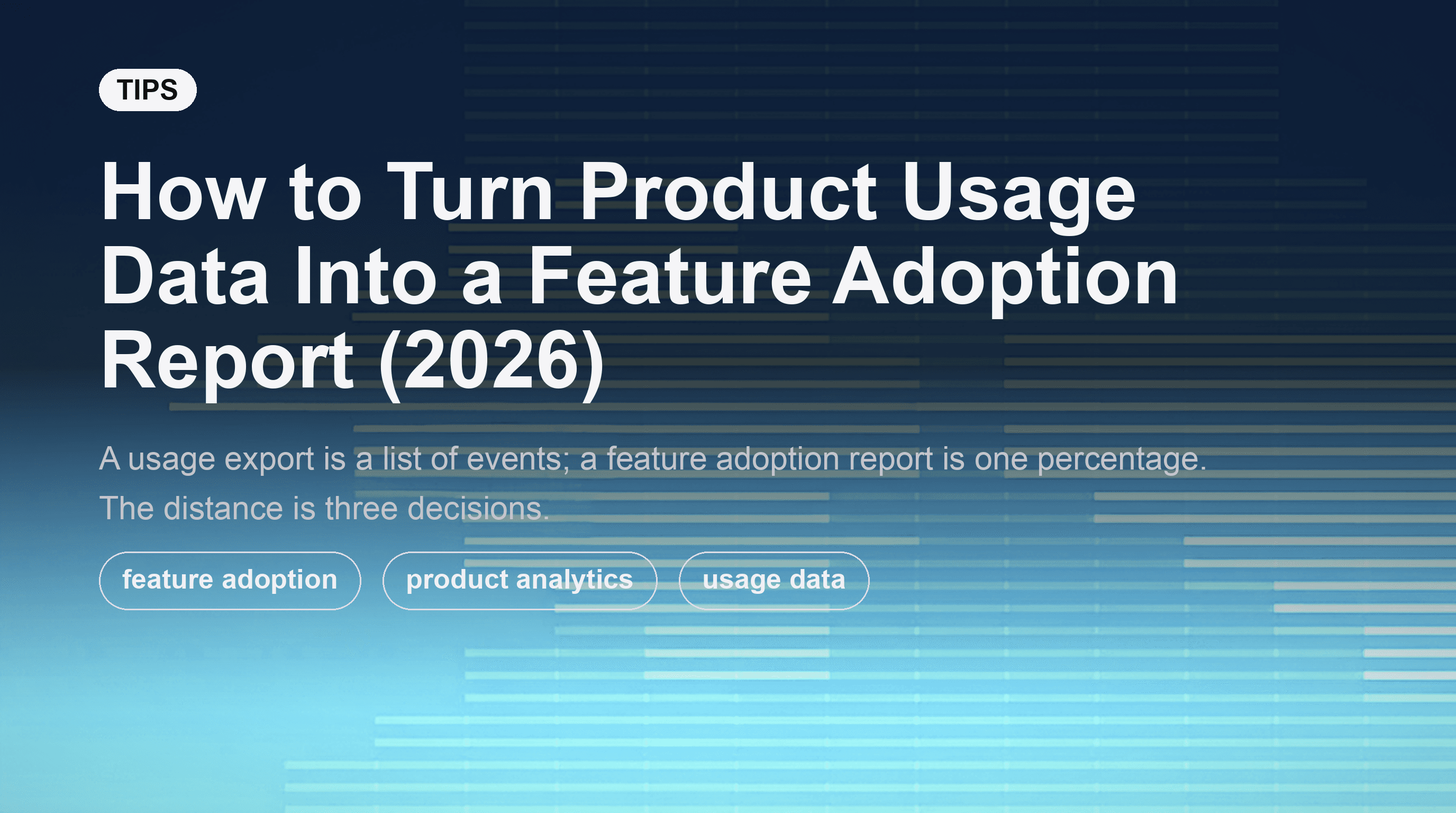 TIPS

How to Turn Product Usage Data Into a Feature Adoption Report (2026)

A usage export is a list of events; a feature adoption report is one percentage. The distance is three decisions.

feature adoption

product analytics

usage data